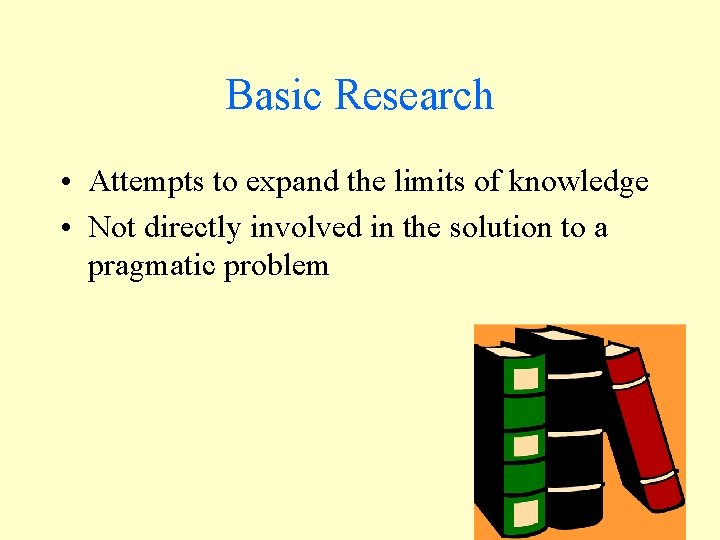 Basic Research

• Attempts to expand the limits of knowledge
• Not directly involved in the solution to a pragmatic problem